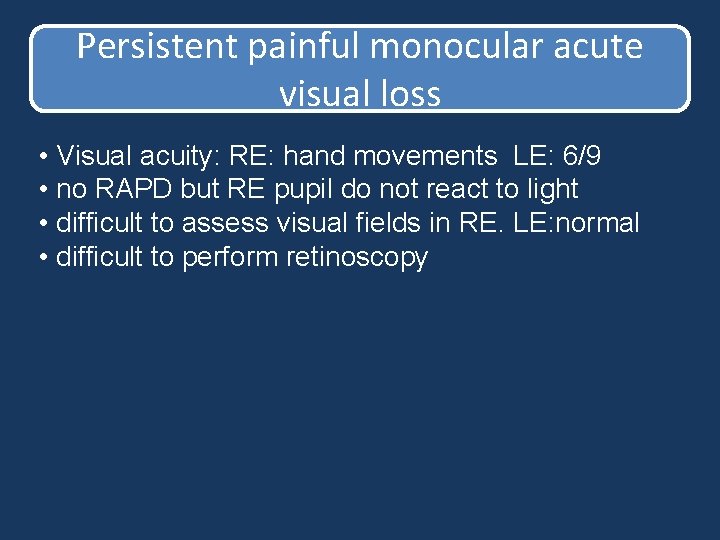 Persistent painful monocular acute visual loss

• Visual acuity: RE: hand movements LE: 6/9
• no RAPD but RE pupil do not react to light
• difficult to assess visual fields in RE. LE:normal
• difficult to perform retinoscopy